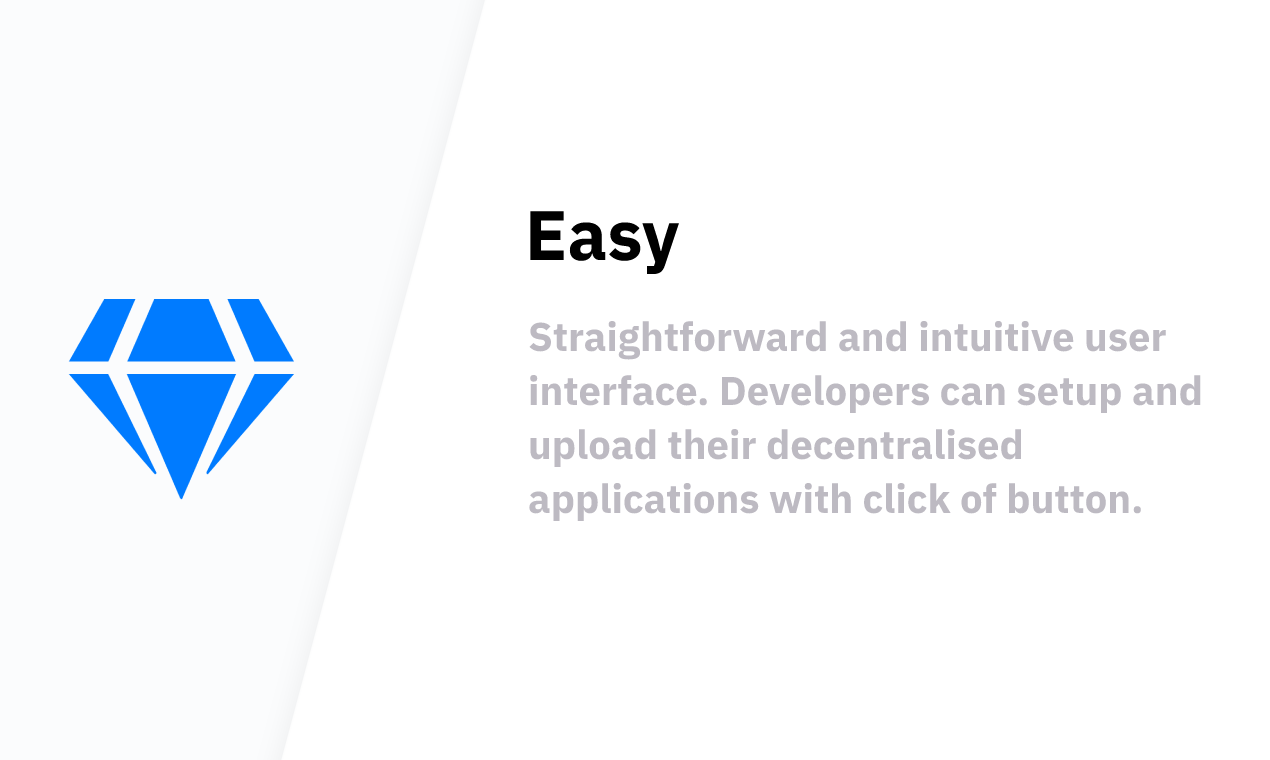 Easy

Straightforward and intuitive user interface. Developers can setup and upload their decentralised applications with click of button.